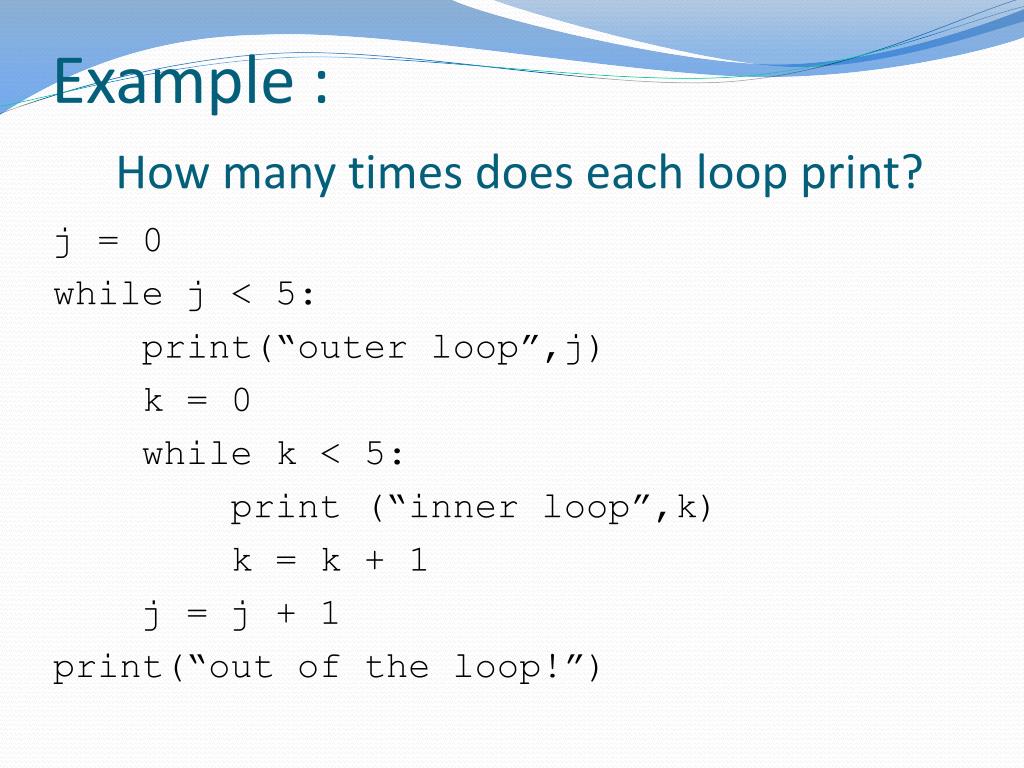 Example :

How many times does each loop print?

j = 0
while j < 5:
    print(“outer loop”,j)
    k = 0
    while k < 5:
        print (“inner loop”,k)
        k = k + 1
    j = j + 1
print(“out of the loop!”)